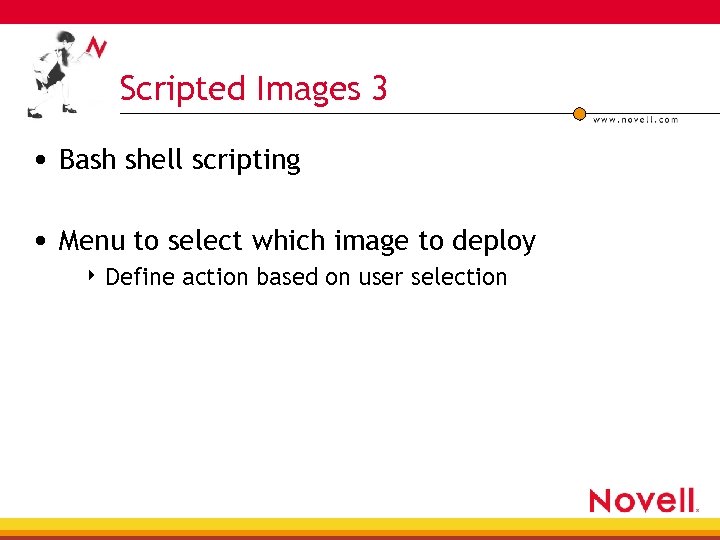 N

Scripted Images 3

www.novell.com

• Bash shell scripting

• Menu to select which image to deploy
‣ Define action based on user selection

Novell.